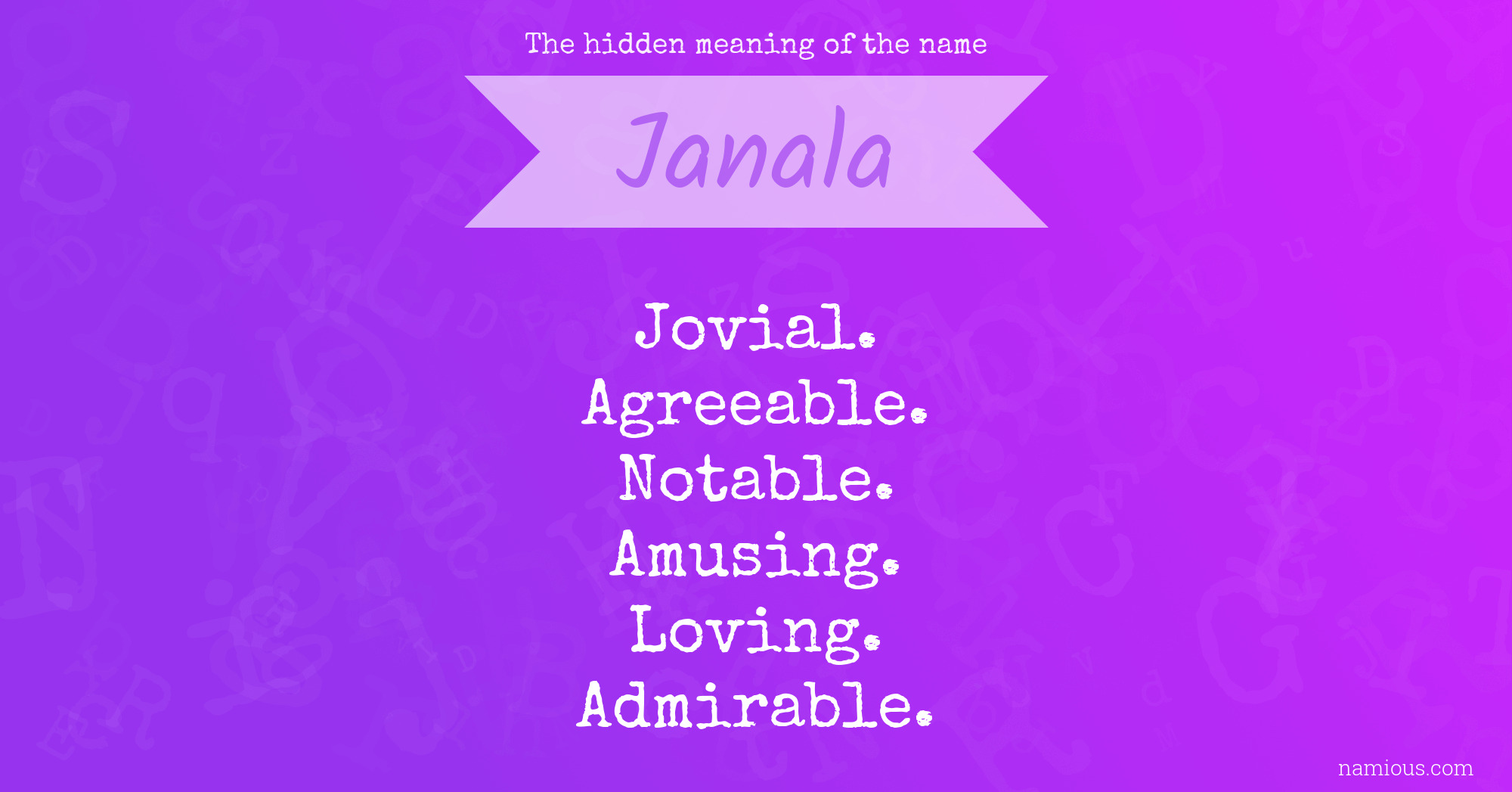 The hidden meaning of the name

Janala

Jovial.
Agreeable.
Notable.
Amusing.
Loving.
Admirable.

namious.com